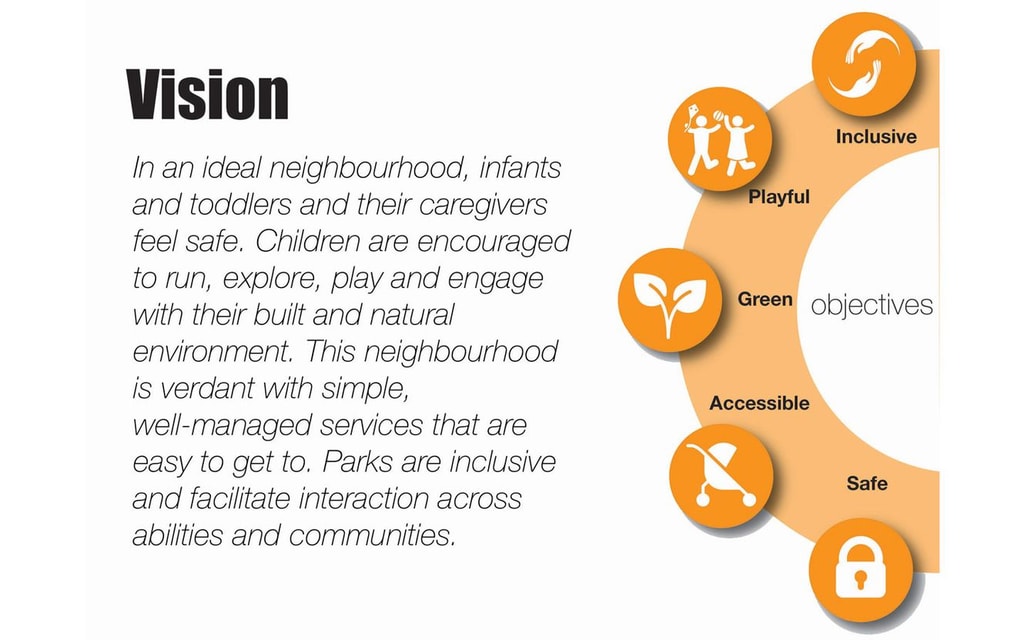 Vision

In an ideal neighbourhood, infants and toddlers and their caregivers feel safe. Children are encouraged to run, explore, play and engage with their built and natural environment. This neighbourhood is verdant with simple, well-managed services that are easy to get to. Parks are inclusive and facilitate interaction across abilities and communities.

Inclusive
Playful
Green
objectives
Accessible
Safe